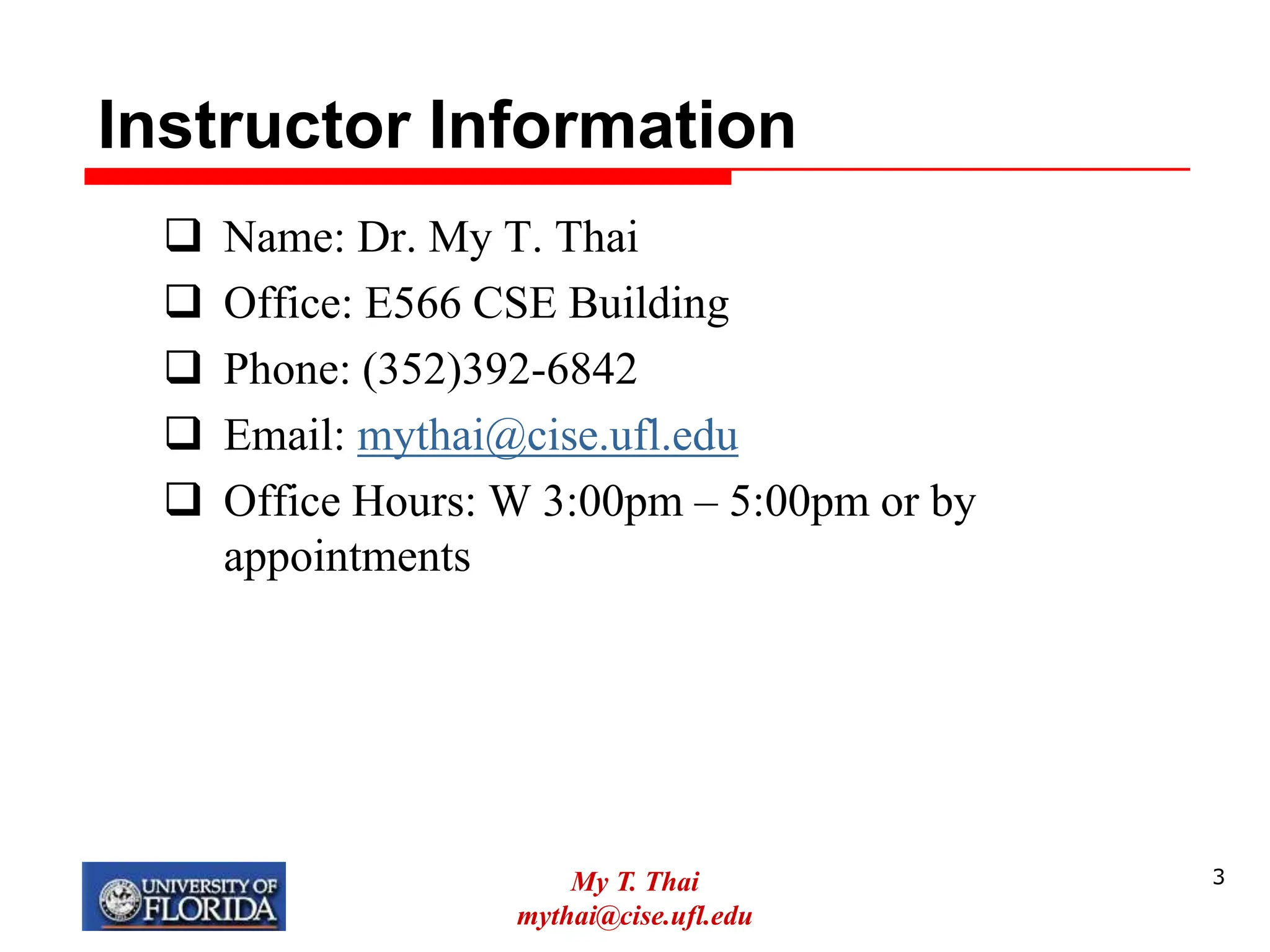 Instructor Information

❑ Name: Dr. My T. Thai

❑ Office: E566 CSE Building

❑ Phone: (352)392-6842

❑ Email: mythai@cise.ufl.edu

❑ Office Hours: W 3:00pm – 5:00pm or by appointments

UNIVERSITY OF FLORIDA

My T. Thai
mythai@cise.ufl.edu

3